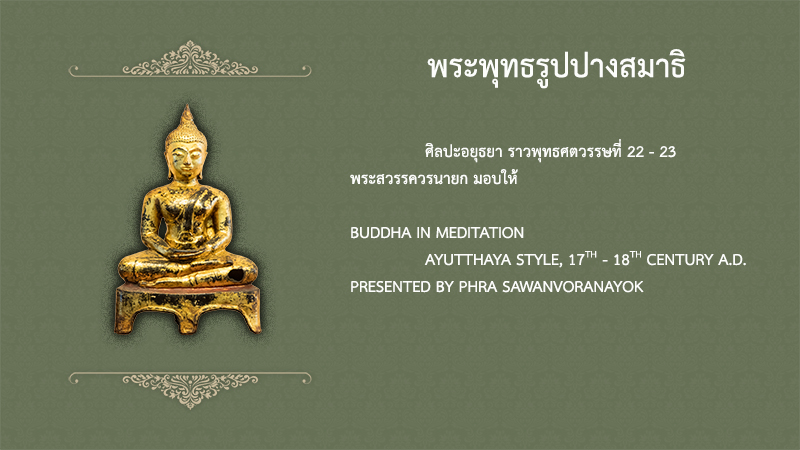 พระพุทธรูปปางสมาธิ

ศิลปะอยุธยา ราวพุทธศตวรรษที่ 22 - 23
พระสวรรควรนายก มอบให้

BUDDHA IN MEDITATION
AYUTTHAYA STYLE, 17$^{TH}$ - 18$^{TH}$ CENTURY A.D.
PRESENTED BY PHRA SAWANVORANAYOK